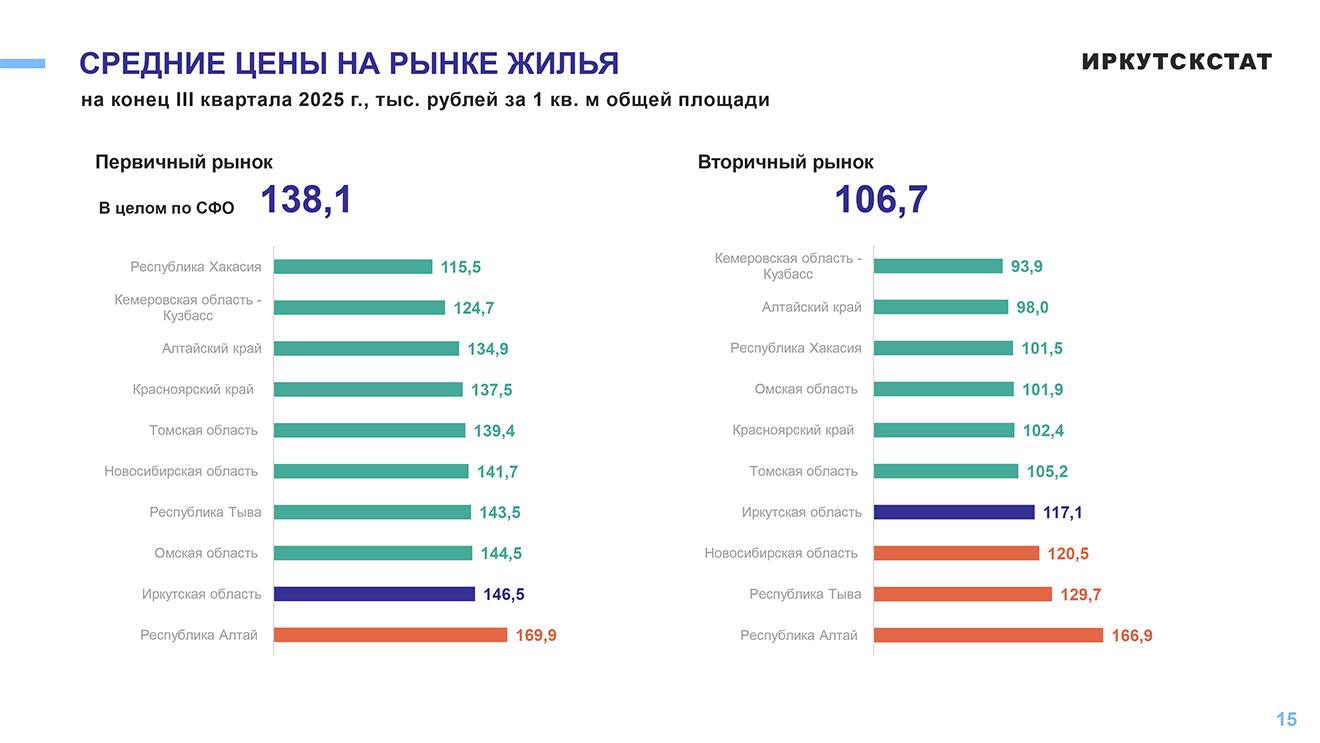 СРЕДНИЕ ЦЕНЫ НА РЫНКЕ ЖИЛЬЯ

ИРКУТСКСТАТ

на конец III квартала 2025 г., тыс. рублей за 1 кв. м общей площади

Первичный рынок

В целом по СФО 138,1

Республика Хакасия 115,5
Кемеровская область - Кузбасс 124,7
Алтайский край 134,9
Красноярский край 137,5
Томская область 139,4
Новосибирская область 141,7
Республика Тыва 143,5
Омская область 144,5
Иркутская область 146,5
Республика Алтай 169,9

Вторичный рынок

106,7

Кемеровская область - Кузбасс 93,9
Алтайский край 98,0
Республика Хакасия 101,5
Омская область 101,9
Красноярский край 102,4
Томская область 105,2
Иркутская область 117,1
Новосибирская область 120,5
Республика Тыва 129,7
Республика Алтай 166,9

15